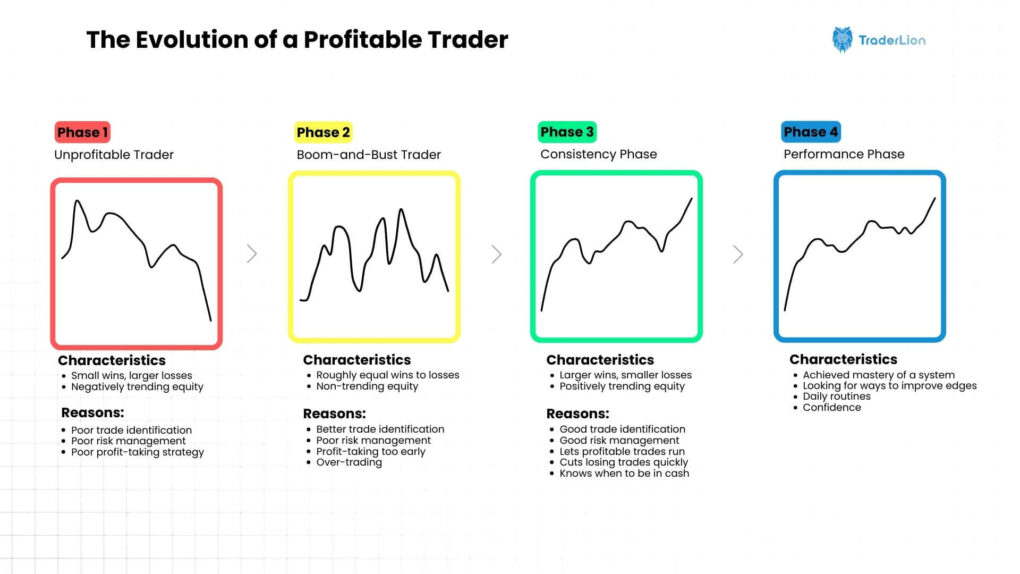 The Evolution of a Profitable Trader

TraderLion

Phase 1
Unprofitable Trader

Characteristics
• Small wins, larger losses
• Negatively trending equity

Reasons:
• Poor trade identification
• Poor risk management
• Poor profit-taking strategy

Phase 2
Boom-and-Bust Trader

Characteristics
• Roughly equal wins to losses
• Non-trending equity

Reasons:
• Better trade identification
• Poor risk management
• Profit-taking too early
• Over-trading

Phase 3
Consistency Phase

Characteristics
• Larger wins, smaller losses
• Positively trending equity

Reasons:
• Good trade identification
• Good risk management
• Lets profitable trades run
• Cuts losing trades quickly
• Knows when to be in cash

Phase 4
Performance Phase

Characteristics
• Achieved mastery of a system
• Looking for ways to improve edges
• Daily routines
• Confidence